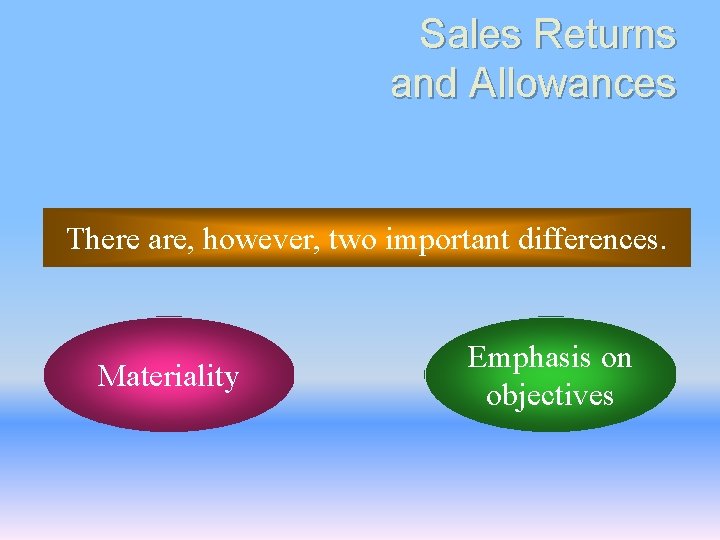 Sales Returns and Allowances

There are, however, two important differences.

Materiality

Emphasis on objectives